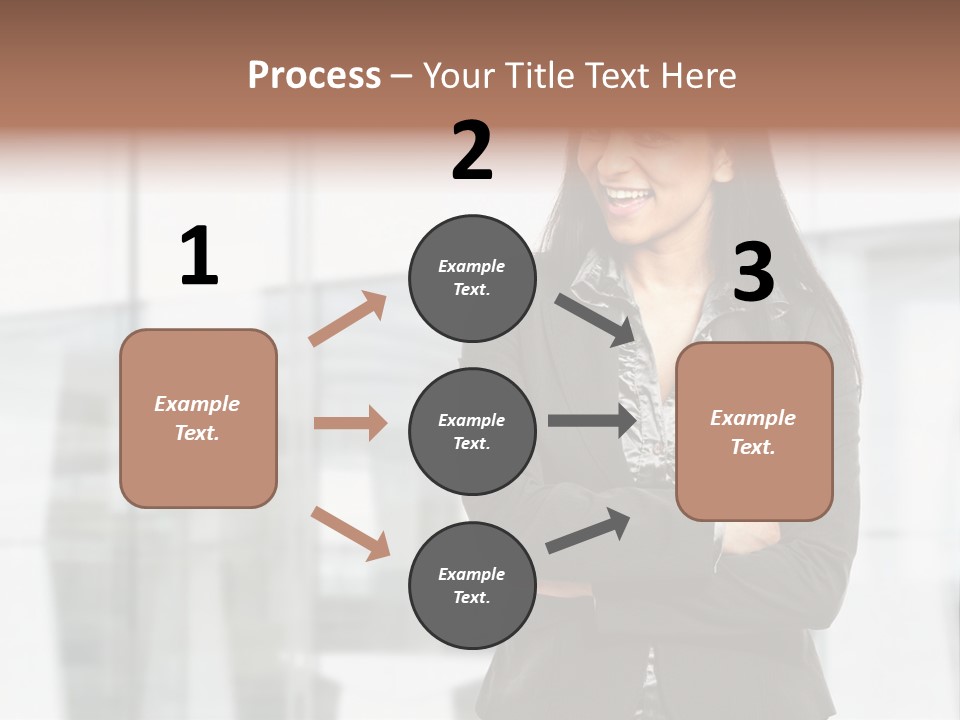 Process – Your Title Text Here

1

Example Text.

2

Example Text.

Example Text.

Example Text.

3

Example Text.